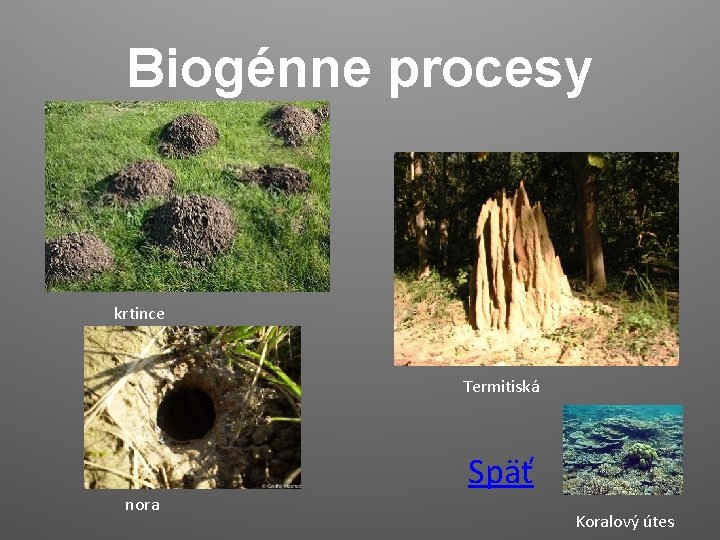 Biogénne procesy

krtince

Termitiská

nora

Späť

Koralový útes